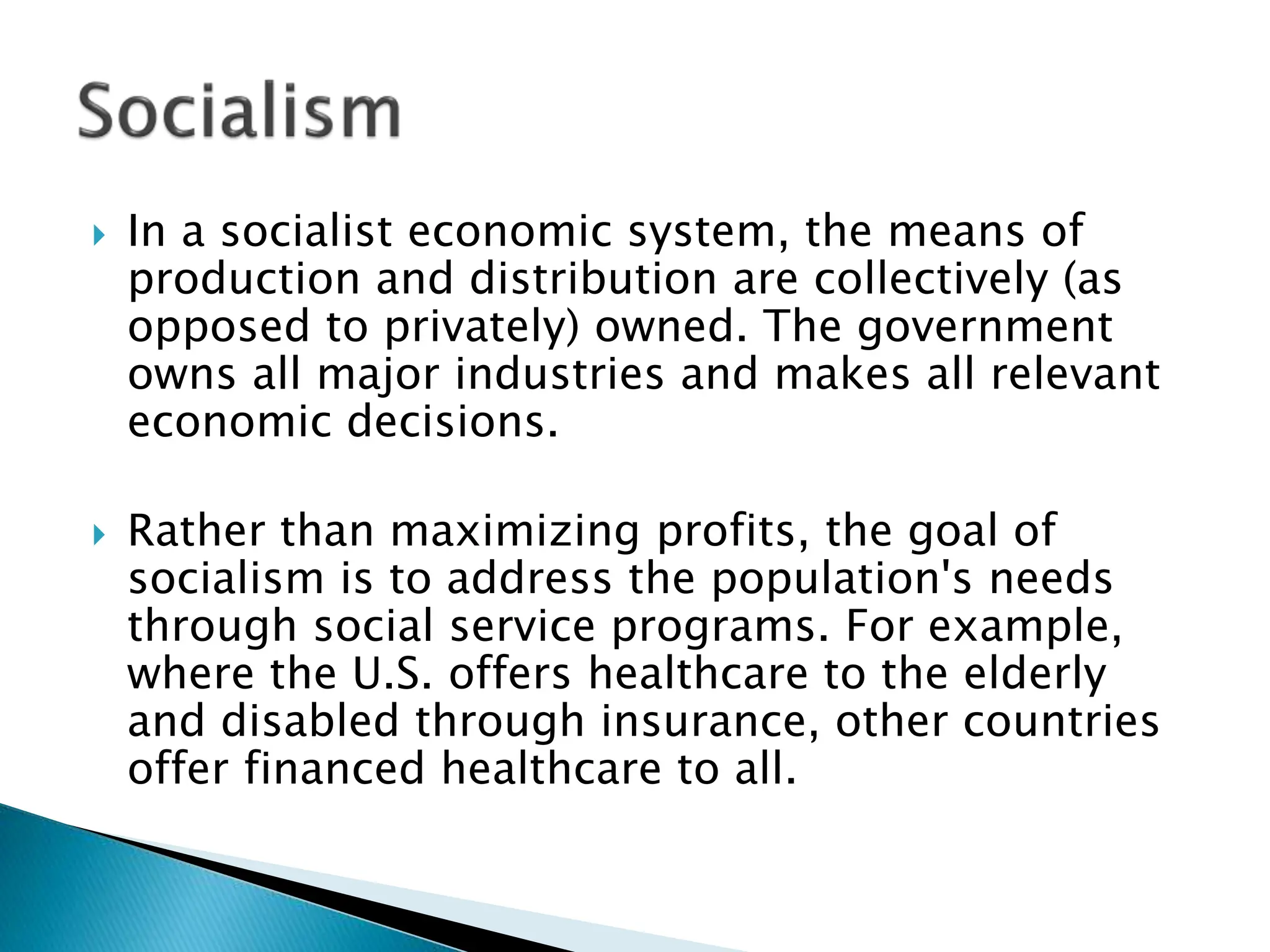 Socialism

In a socialist economic system, the means of production and distribution are collectively (as opposed to privately) owned. The government owns all major industries and makes all relevant economic decisions.

Rather than maximizing profits, the goal of socialism is to address the population's needs through social service programs. For example, where the U.S. offers healthcare to the elderly and disabled through insurance, other countries offer financed healthcare to all.